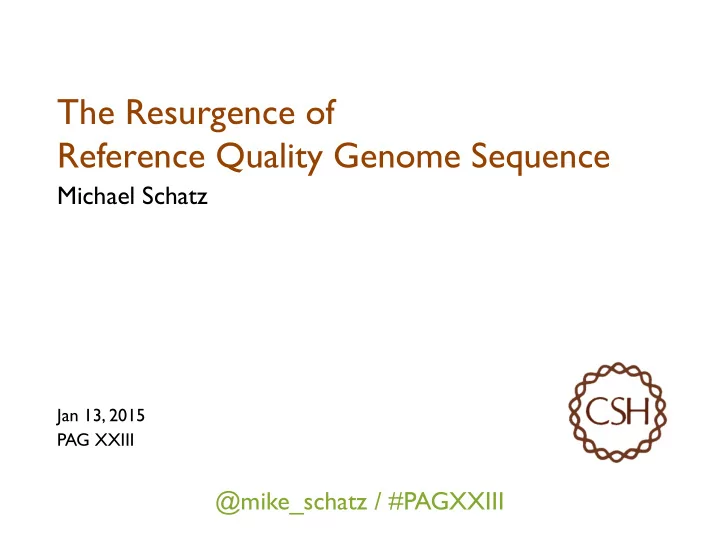 The Resurgence of
Reference Quality Genome Sequence

Michael Schatz

Jan 13, 2015
PAG XXIII

CSH

@mike_schatz / #PAGXXIII